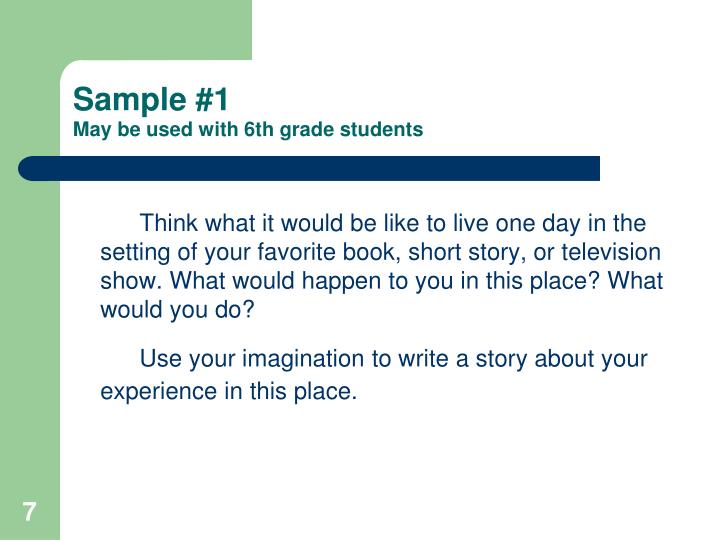 Sample #1
May be used with 6th grade students

Think what it would be like to live one day in the setting of your favorite book, short story, or television show. What would happen to you in this place? What would you do?

Use your imagination to write a story about your experience in this place.

7